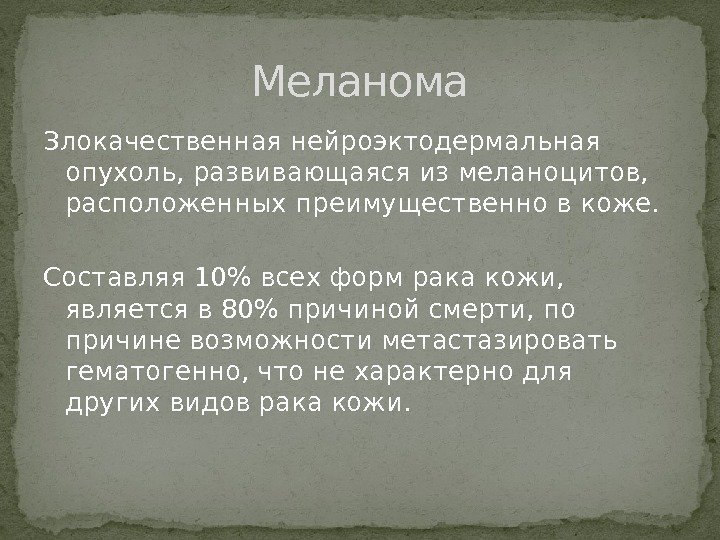 Меланома

Злокачественная нейроэктодермальная опухоль, развивающаяся из меланоцитов, расположенных преимущественно в коже.

Составляя 10% всех форм рака кожи, является в 80% причиной смерти, по причине возможности метастазировать гематогенно, что не характерно для других видов рака кожи.